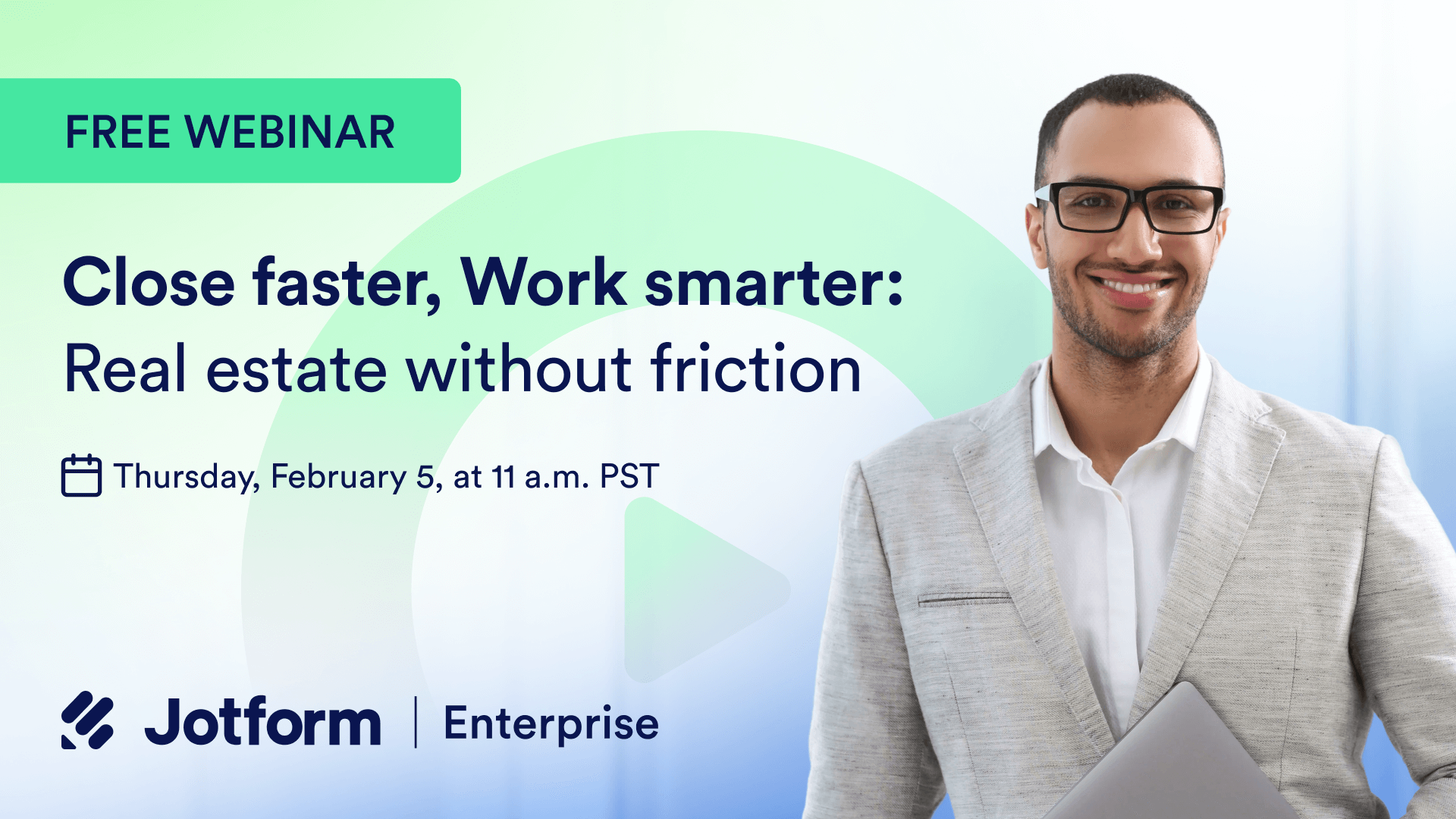 FREE WEBINAR

Close faster, Work smarter:
Real estate without friction

Thursday, February 5, at 11 a.m. PST

Jotform | Enterprise